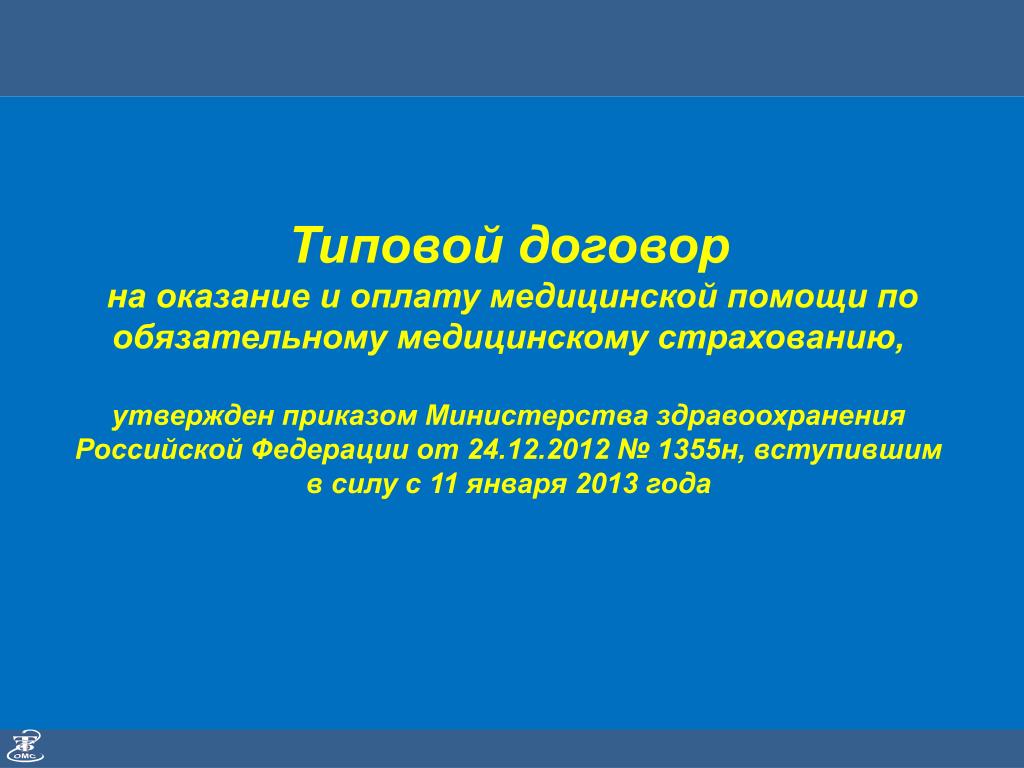 Типовой договор
на оказание и оплату медицинской помощи по обязательному медицинскому страхованию,

утвержден приказом Министерства здравоохранения Российской Федерации от 24.12.2012 № 1355н, вступившим в силу с 11 января 2013 года

ОМС